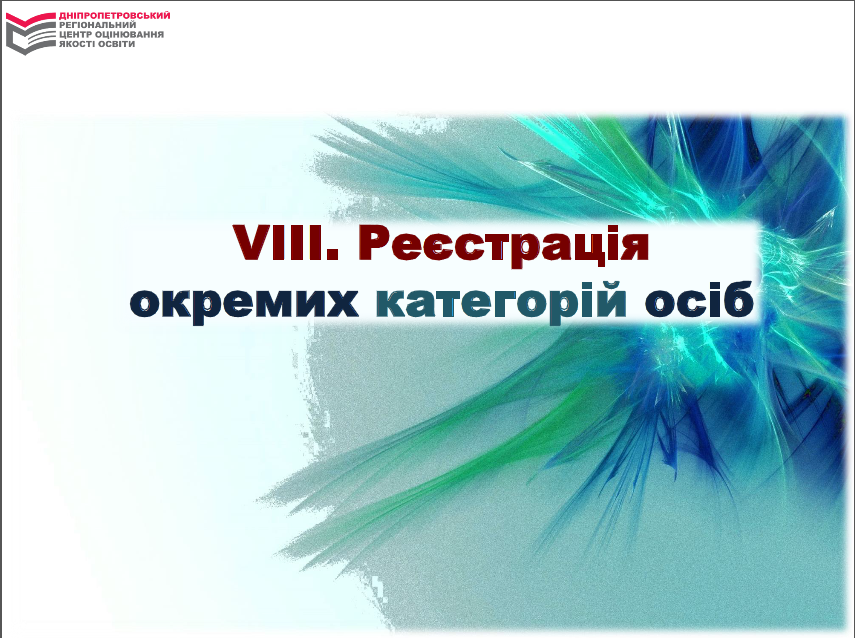 ДНІПРОПЕТРОВСЬКИЙ
РЕГІОНАЛЬНИЙ
ЦЕНТР ОЦІНЮВАННЯ
ЯКОСТІ ОСВІТИ

VIII. Реєстрація окремих категорій осіб